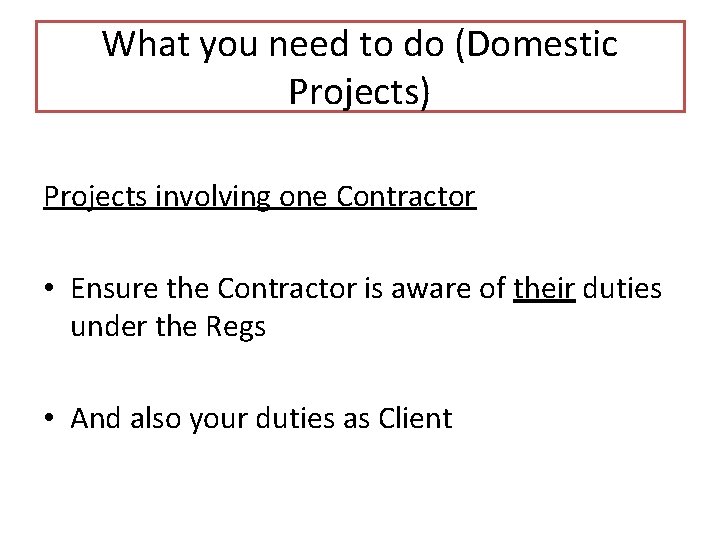 What you need to do (Domestic Projects)

Projects involving one Contractor

• Ensure the Contractor is aware of their duties under the Regs

• And also your duties as Client